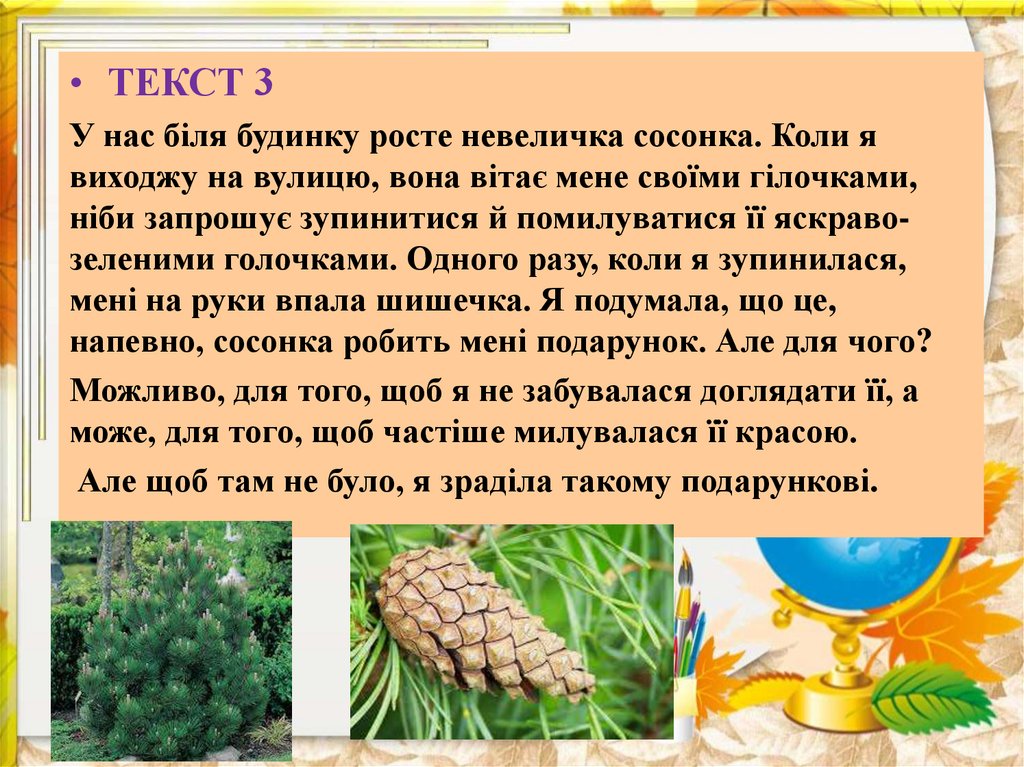 • ТЕКСТ 3

У нас біля будинку росте невеличка сосонка. Коли я виходжу на вулицю, вона вітає мене своїми гілочками, ніби запрошує зупинитися й помилуватися її яскраво-зеленими голочками. Одного разу, коли я зупинилася, мені на руки впала шишечка. Я подумала, що це, напевно, сосонка робить мені подарунок. Але для чого?

Можливо, для того, щоб я не забувалася доглядати її, а може, для того, щоб частіше милувалася її красою.

Але щоб там не було, я зраділа такому подарункові.